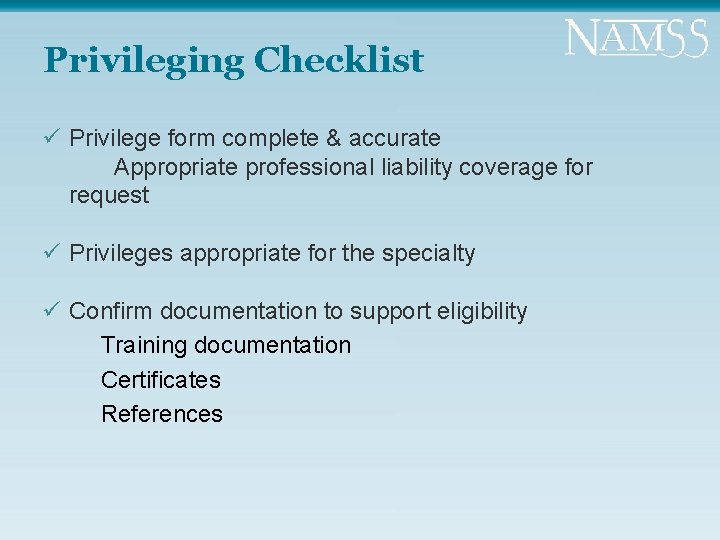 NAMSS

Privileging Checklist

✓ Privilege form complete & accurate
Appropriate professional liability coverage for request

✓ Privileges appropriate for the specialty

✓ Confirm documentation to support eligibility
Training documentation
Certificates
References